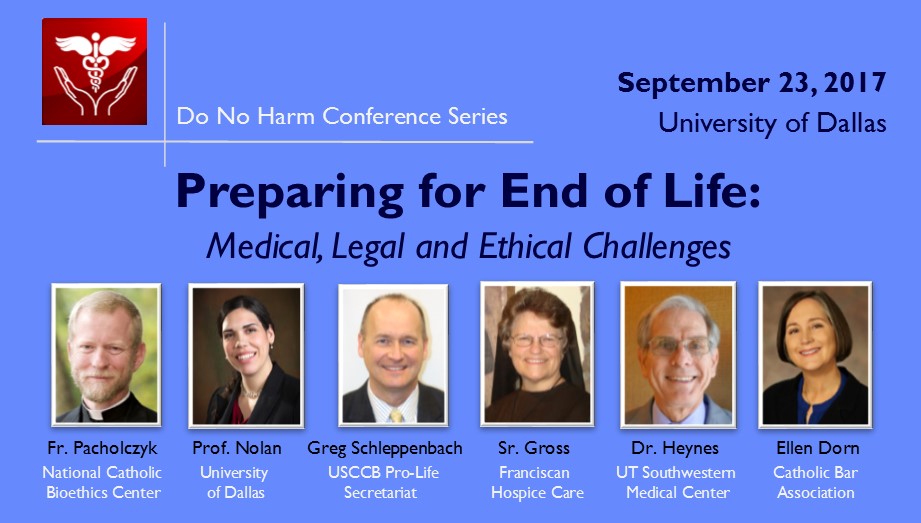 Do No Harm Conference Series

September 23, 2017
University of Dallas

Preparing for End of Life:
Medical, Legal and Ethical Challenges

Fr. Pacholczyk
National Catholic Bioethics Center

Prof. Nolan
University of Dallas

Greg Schleppenbach
USCCB Pro-Life Secretariat

Sr. Gross
Franciscan Hospice Care

Dr. Heynes
UT Southwestern Medical Center

Ellen Dorn
Catholic Bar Association